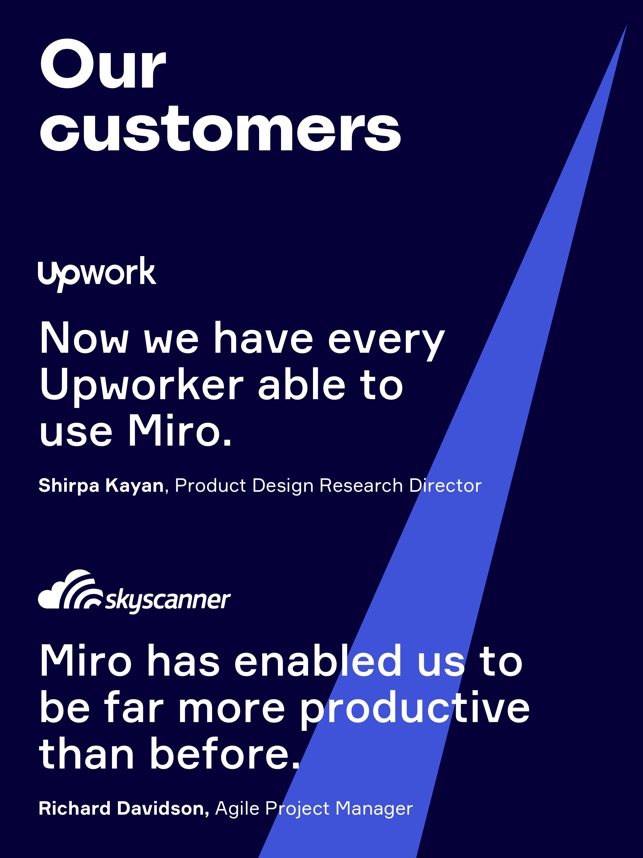 Our customers

Upwork

Now we have every Upworker able to use Miro.

Shirpa Kayan, Product Design Research Director

skyscanner

Miro has enabled us to be far more productive than before.

Richard Davidson, Agile Project Manager